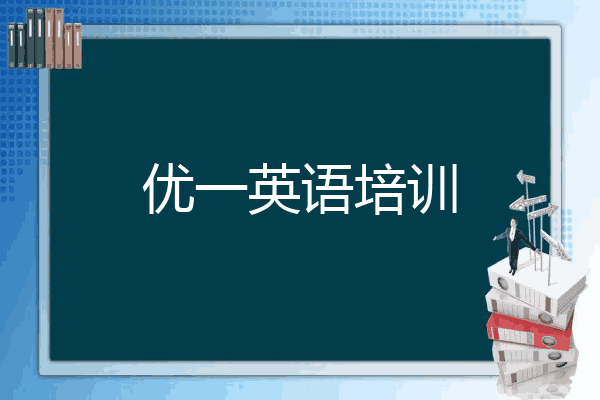 优一英语培训